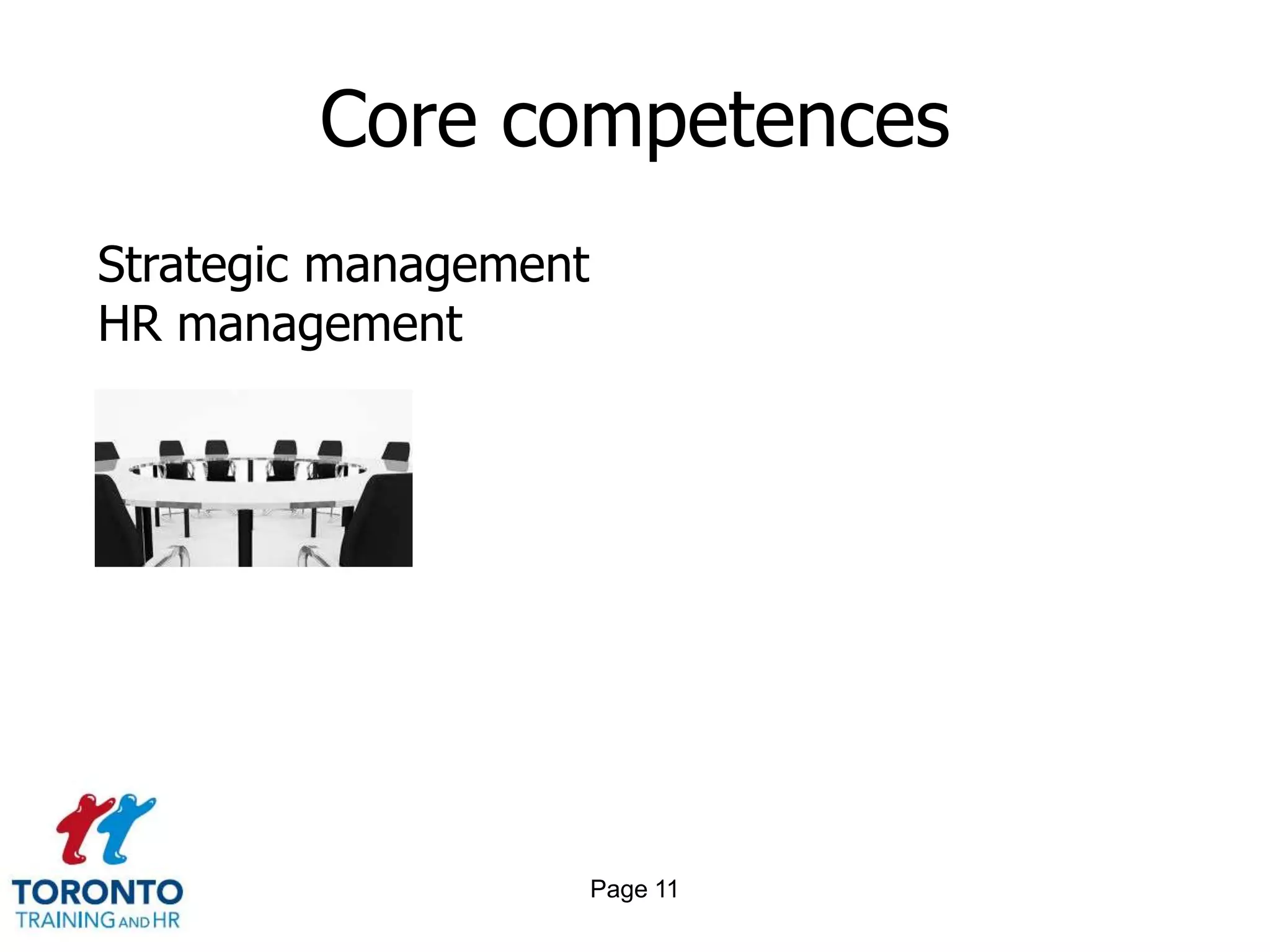 Core competences

Strategic management
HR management

TORONTO
TRAINING AND HR

Page 11